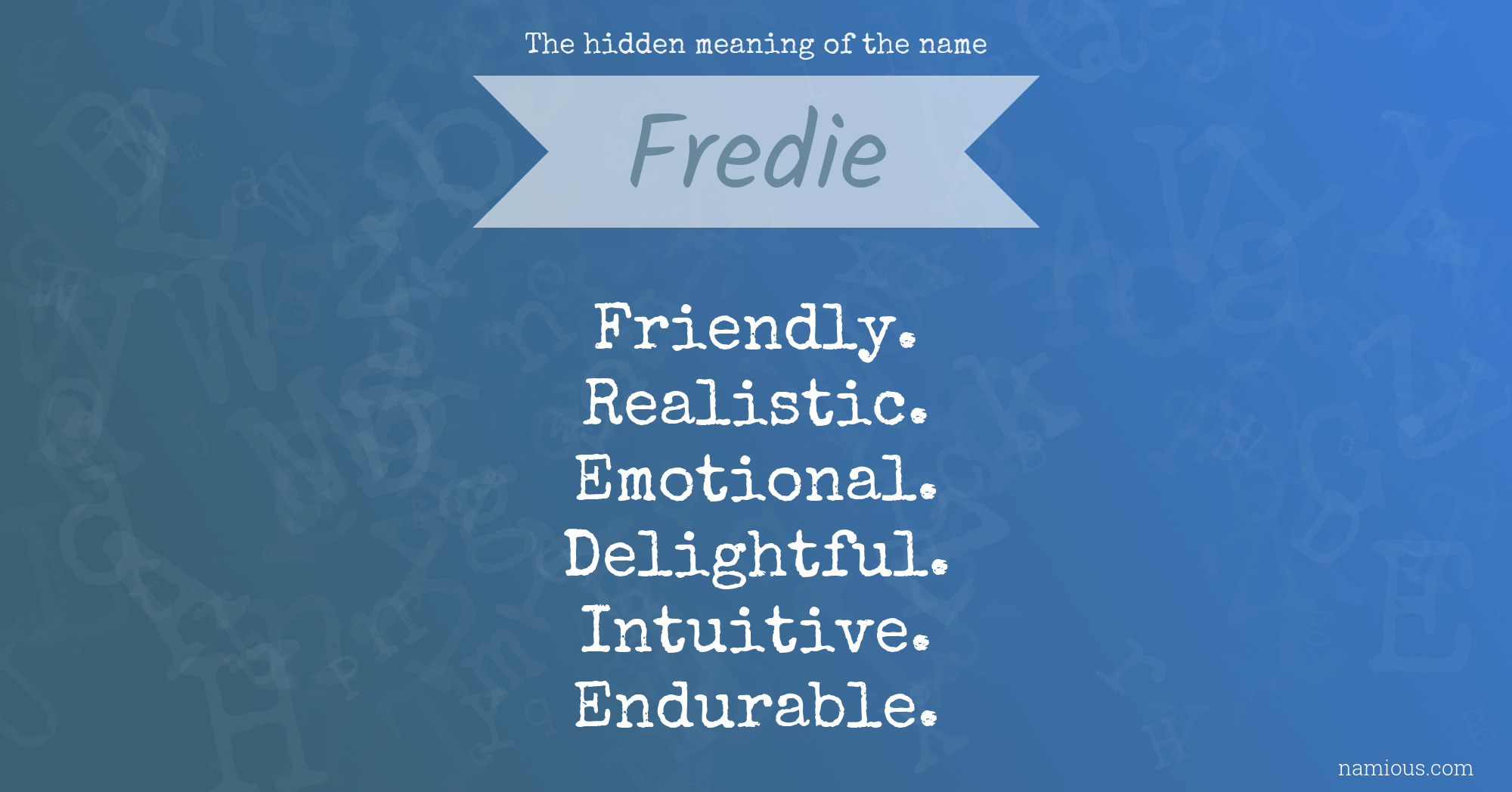 The hidden meaning of the name

Fredie

Friendly.
Realistic.
Emotional.
Delightful.
Intuitive.
Endurable.

namious.com